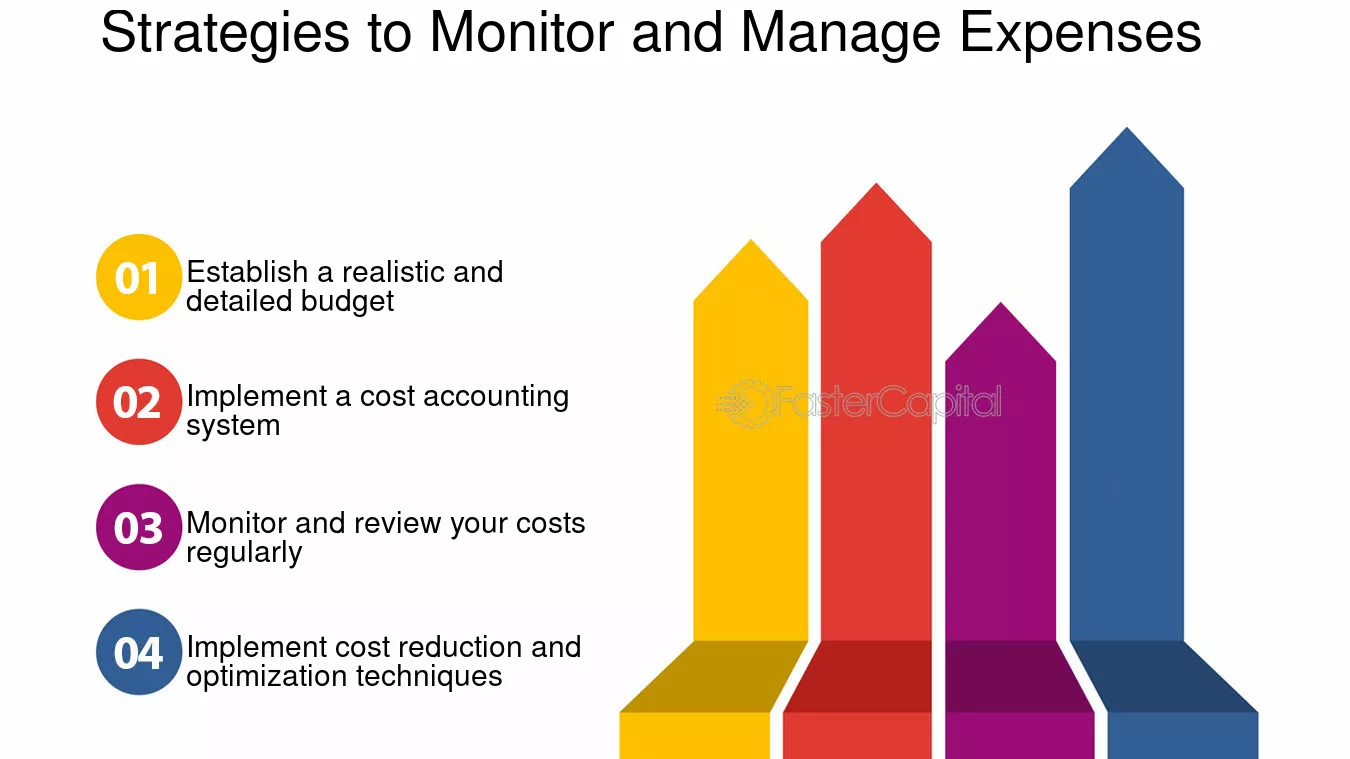 Strategies to Monitor and Manage Expenses

01 Establish a realistic and detailed budget

02 Implement a cost accounting system

03 Monitor and review your costs regularly

04 Implement cost reduction and optimization techniques

FasterCapital